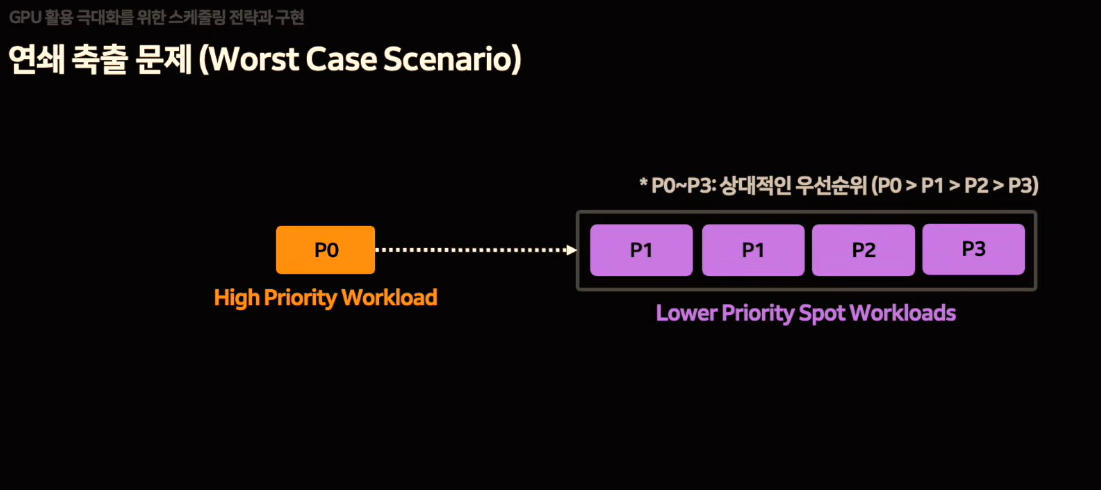 GPU 활용 극대화를 위한 스케줄링 전략과 구현

연쇄 축출 문제 (Worst Case Scenario)

* P0~P3: 상대적인 우선순위 (P0 > P1 > P2 > P3)

P0

High Priority Workload

P1

P1

P2

P3

Lower Priority Spot Workloads